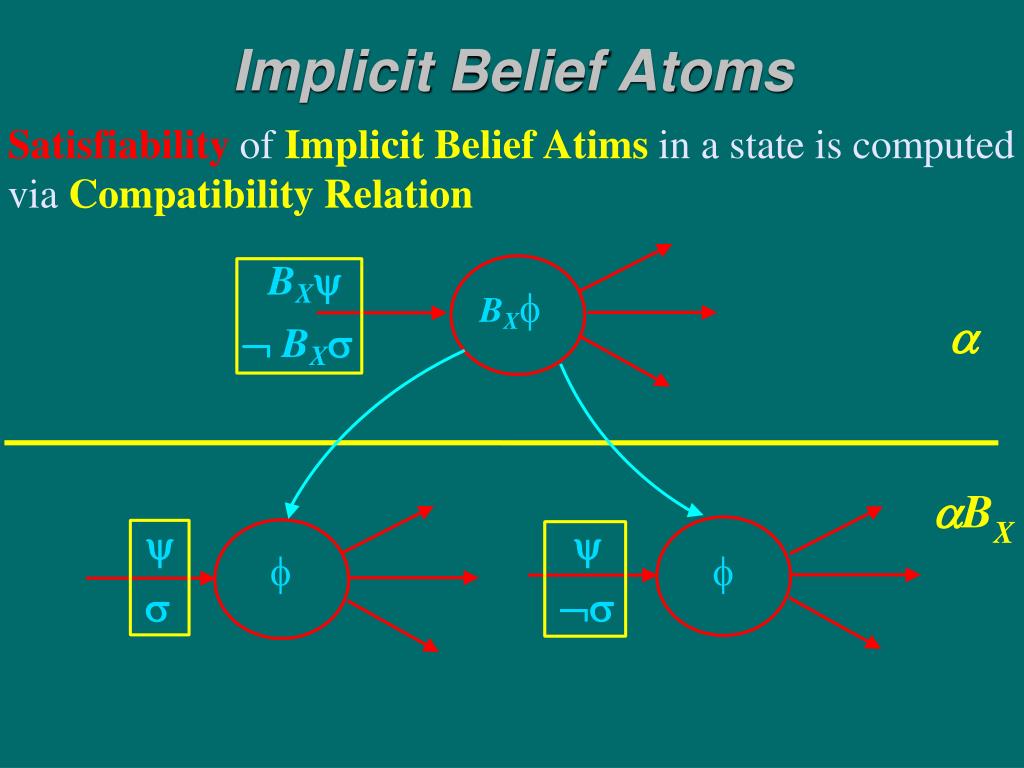 Implicit Belief Atoms

Satisfiability of Implicit Belief Atims in a state is computed via Compatibility Relation

$B_X\psi$
$\neg B_X\sigma$

$B_X\phi$

$\alpha$

$\alpha B_X$

$\psi$
$\sigma$

$\phi$

$\psi$
$\neg\sigma$

$\phi$